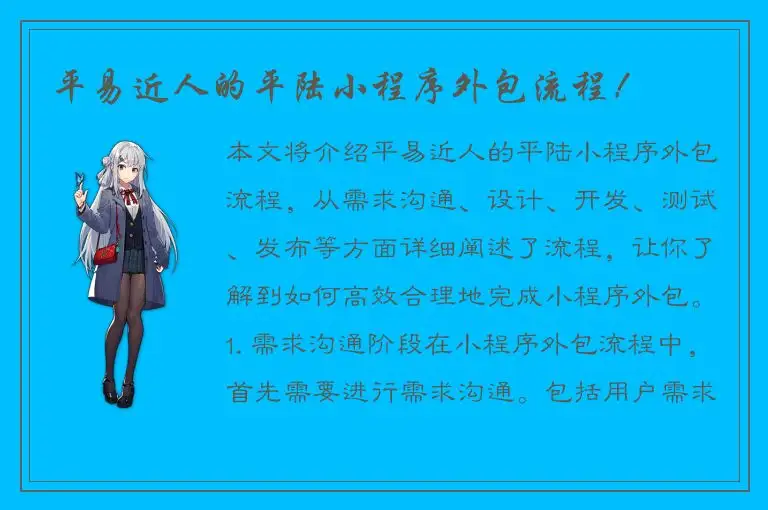 平易近人的平陆小程序外包流程！

本文将介绍平易近人的平陆小程序外包流程，从需求沟通、设计、开发、测试、发布等方面详细阐述了流程，让你了解到如何高效合理地完成小程序外包。1. 需求沟通阶段在小程序外包流程中，首先需要进行需求沟通。包括用户需求